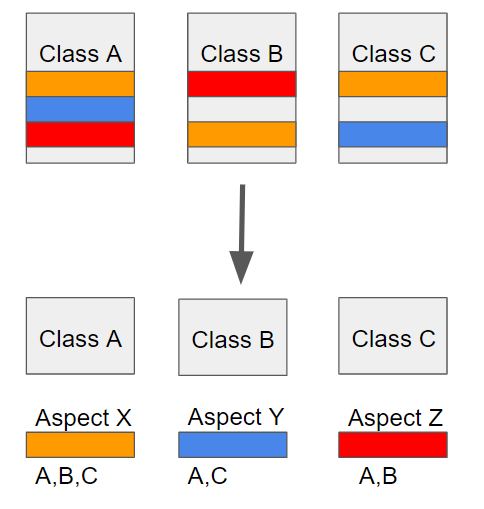 Class A

Class B

Class C

Class A

Class B

Class C

Aspect X

A,B,C

Aspect Y

A,C

Aspect Z

A,B